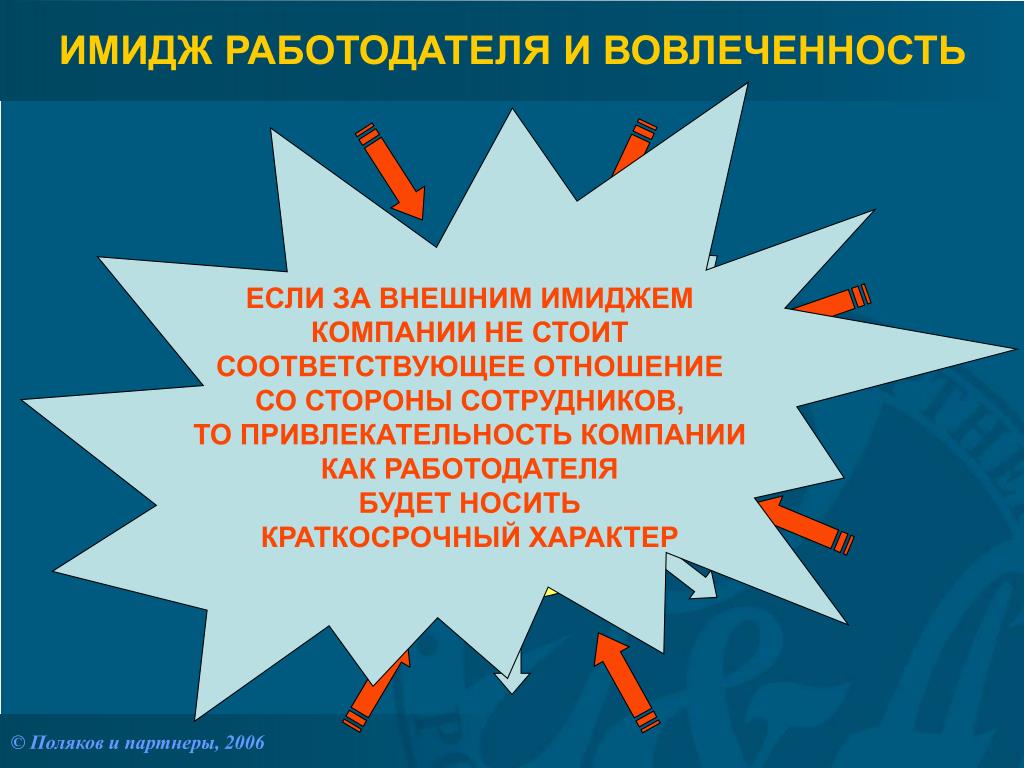 ИМИДЖ РАБОТОДАТЕЛЯ И ВОВЛЕЧЕННОСТЬ

ЕСЛИ ЗА ВНЕШНИМ ИМИДЖЕМ КОМПАНИИ НЕ СТОИТ СООТВЕТСТВУЮЩЕЕ ОТНОШЕНИЕ СО СТОРОНЫ СОТРУДНИКОВ, ТО ПРИВЛЕКАТЕЛЬНОСТЬ КОМПАНИИ КАК РАБОТОДАТЕЛЯ БУДЕТ НОСИТЬ КРАТКОСРОЧНЫЙ ХАРАКТЕР

© Поляков и партнеры, 2006